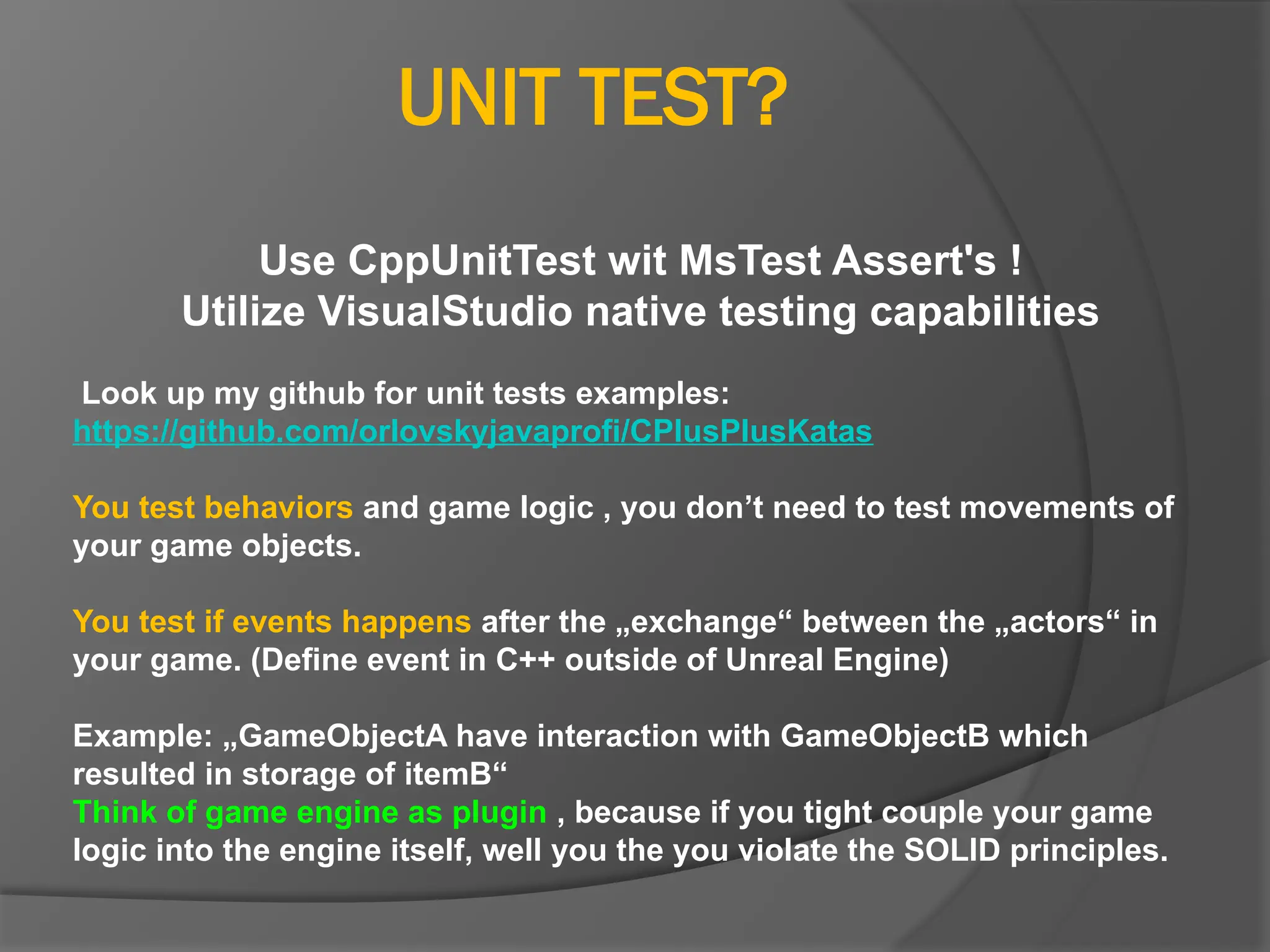 UNIT TEST?

Use CppUnitTest wit MsTest Assert's !
Utilize VisualStudio native testing capabilities

Look up my github for unit tests examples:
https://github.com/orlovskyjavaprofi/CPlusPlusKatas

You test behaviors and game logic , you don’t need to test movements of your game objects.

You test if events happens after the „exchange“ between the „actors“ in your game. (Define event in C++ outside of Unreal Engine)

Example: „GameObjectA have interaction with GameObjectB which resulted in storage of itemB“
Think of game engine as plugin , because if you tight couple your game logic into the engine itself, well you the you violate the SOLID principles.